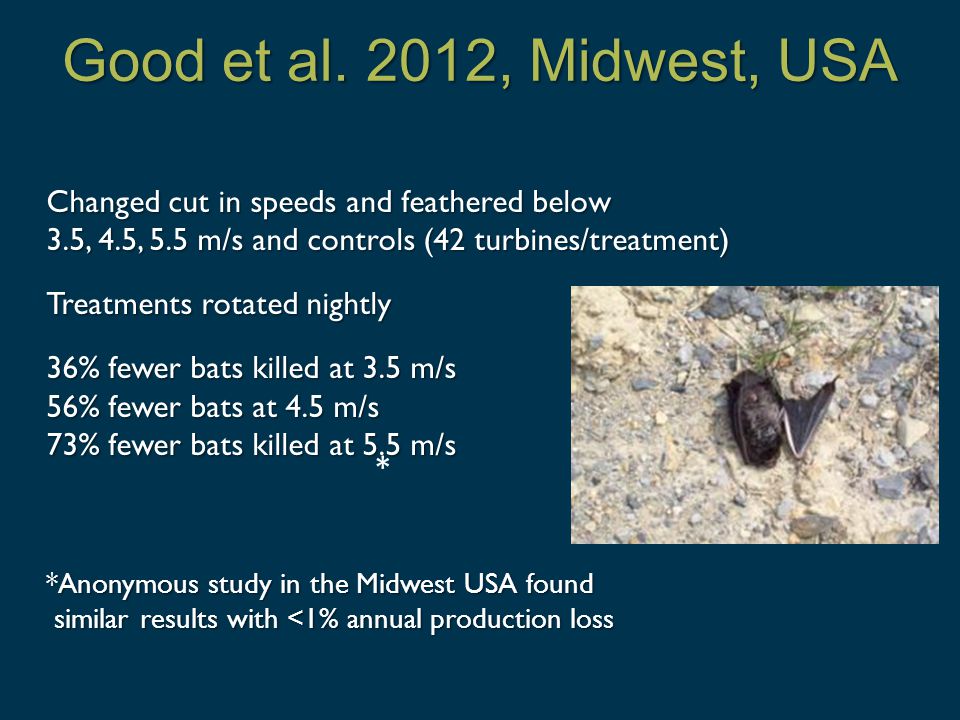 Good et al. 2012, Midwest, USA

Changed cut in speeds and feathered below 3.5, 4.5, 5.5 m/s and controls (42 turbines/treatment)

Treatments rotated nightly

36% fewer bats killed at 3.5 m/s
56% fewer bats at 4.5 m/s
73% fewer bats killed at 5.5 m/s
*

*Anonymous study in the Midwest USA found similar results with <1% annual production loss